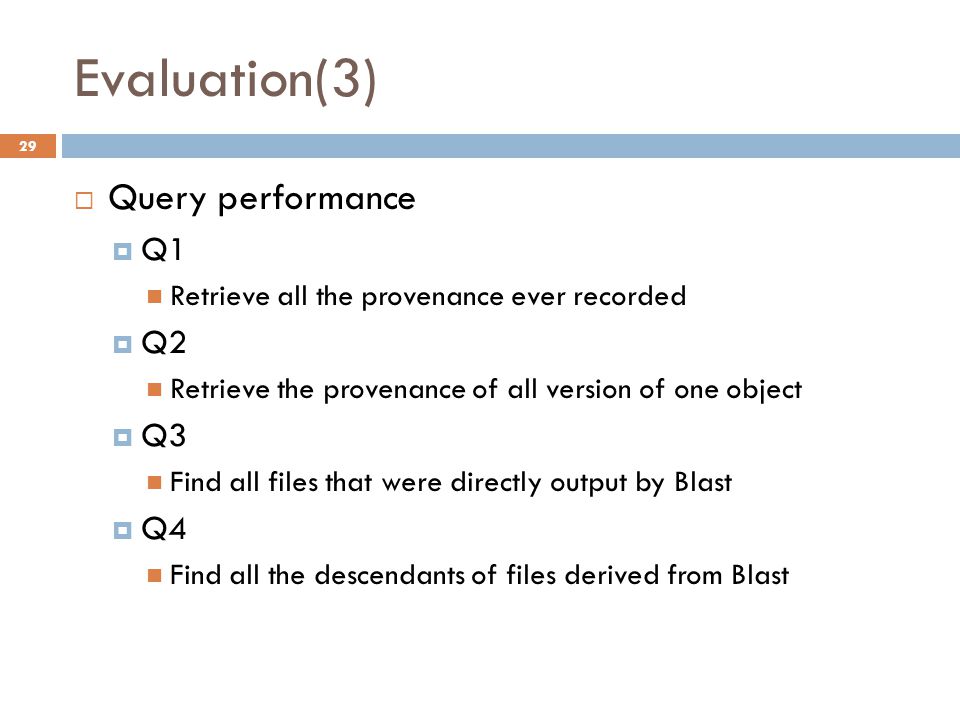 Evaluation(3)

29

Query performance

Q1

Retrieve all the provenance ever recorded

Q2

Retrieve the provenance of all version of one object

Q3

Find all files that were directly output by Blast

Q4

Find all the descendants of files derived from Blast